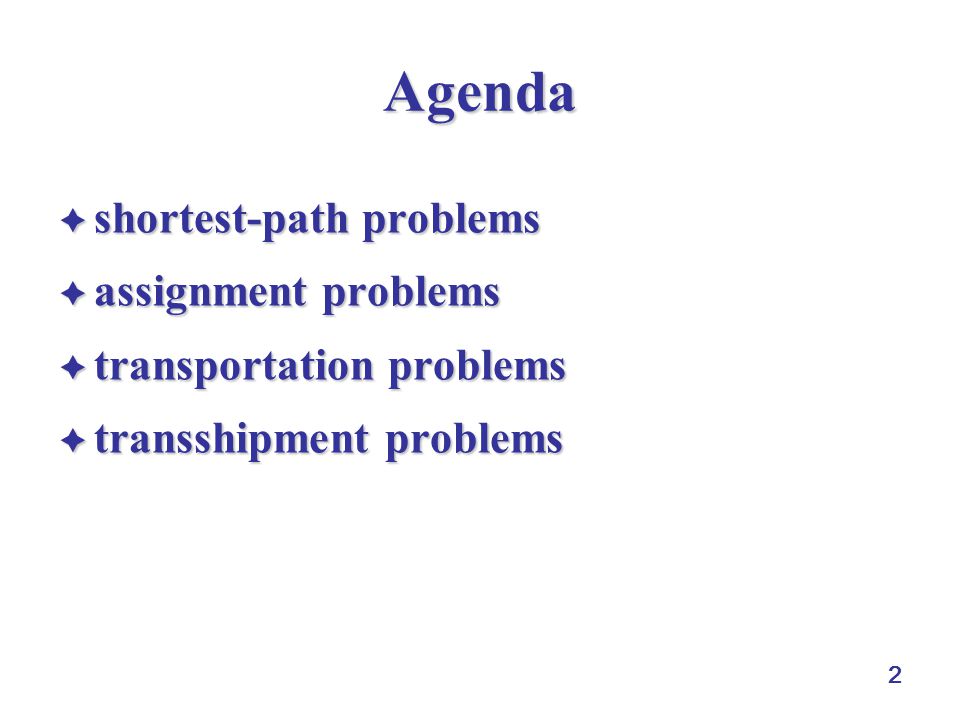 Agenda

✦ shortest-path problems
✦ assignment problems
✦ transportation problems
✦ transshipment problems

2